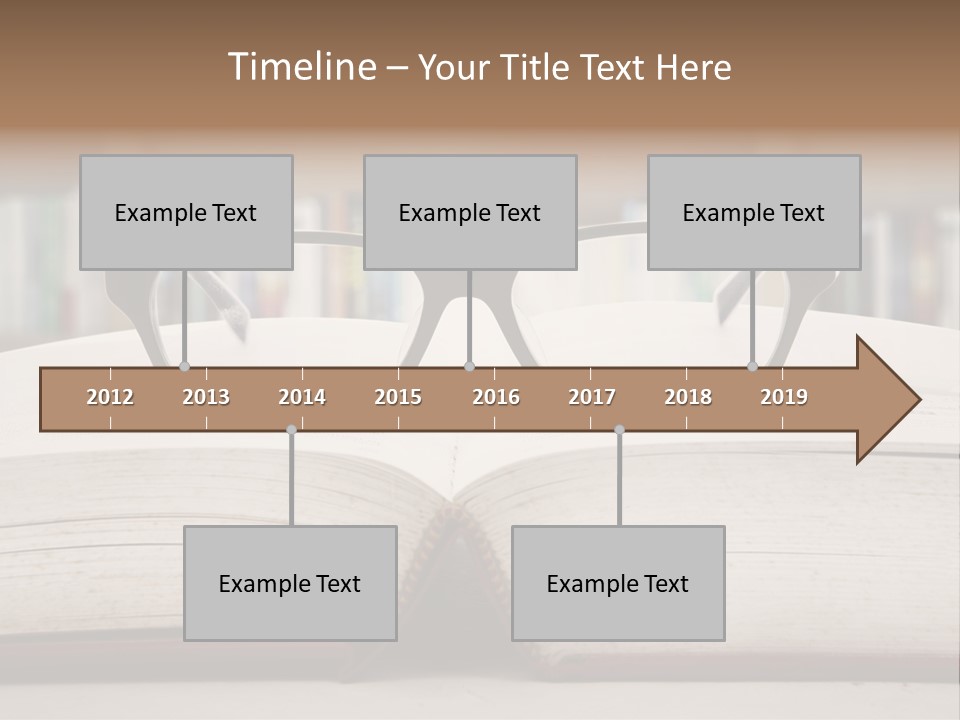 Timeline – Your Title Text Here

Example Text

Example Text

Example Text

2012 2013 2014 2015 2016 2017 2018 2019

Example Text

Example Text